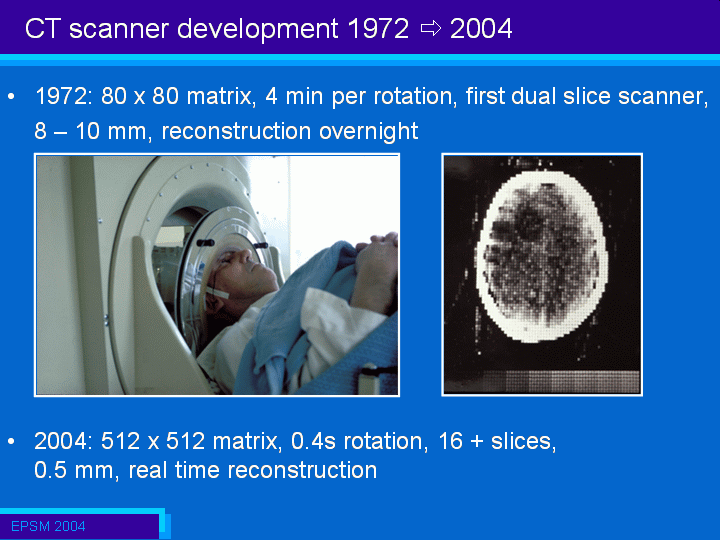 CT scanner development 1972 ⇨ 2004

• 1972: 80 x 80 matrix, 4 min per rotation, first dual slice scanner, 8 – 10 mm, reconstruction overnight

• 2004: 512 x 512 matrix, 0.4s rotation, 16 + slices, 0.5 mm, real time reconstruction

EPSM 2004